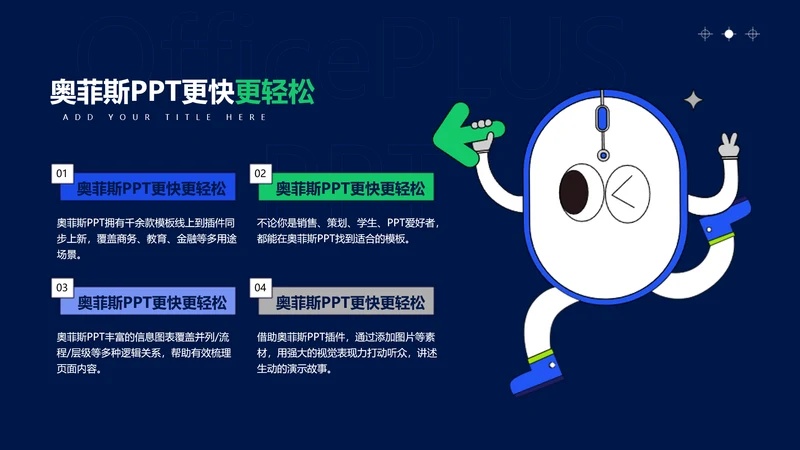 OfficePLUS

奥菲斯PPT更快更轻松

ADD YOUR TITLE HERE

01

奥菲斯PPT更快更轻松

奥菲斯PPT拥有千余款模板线上到插件同步上新，覆盖商务、教育、金融等多用途场景。

02

奥菲斯PPT更快更轻松

不论你是销售、策划、学生、PPT爱好者，都能在奥菲斯PPT找到适合的模板。

03

奥菲斯PPT更快更轻松

奥菲斯PPT丰富的信息图表覆盖并列/流程/层级等多种逻辑关系，帮助有效梳理页面内容。

04

奥菲斯PPT更快更轻松

借助奥菲斯PPT插件，通过添加图片等素材，用强大的视觉表现力打动听众，讲述生动的演示故事。